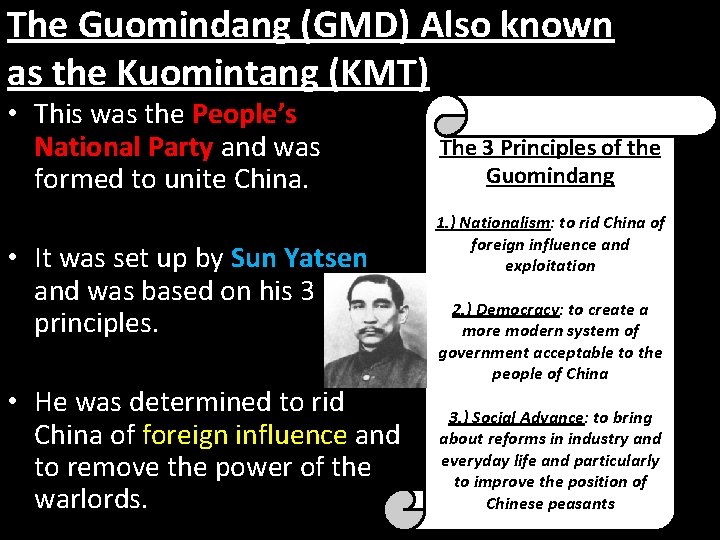 The Guomindang (GMD) Also known as the Kuomintang (KMT)

• This was the People's National Party and was formed to unite China.

• It was set up by Sun Yatsen and was based on his 3 principles.

• He was determined to rid China of foreign influence and to remove the power of the warlords.

The 3 Principles of the Guomindang

1.) Nationalism: to rid China of foreign influence and exploitation

2.) Democracy: to create a more modern system of government acceptable to the people of China

3.) Social Advance: to bring about reforms in industry and everyday life and particularly to improve the position of Chinese peasants